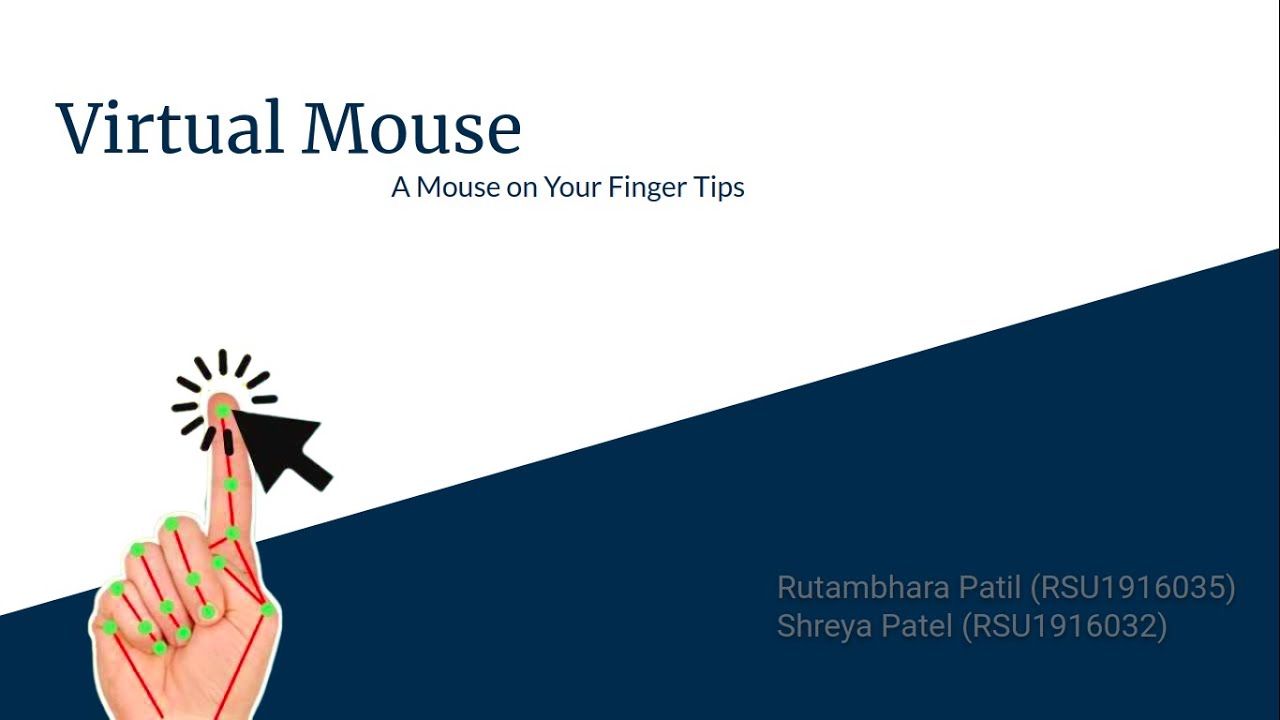 Virtual Mouse

A Mouse on Your Finger Tips

Rutambhara Patil (RSU1916035)
Shreya Patel (RSU1916032)